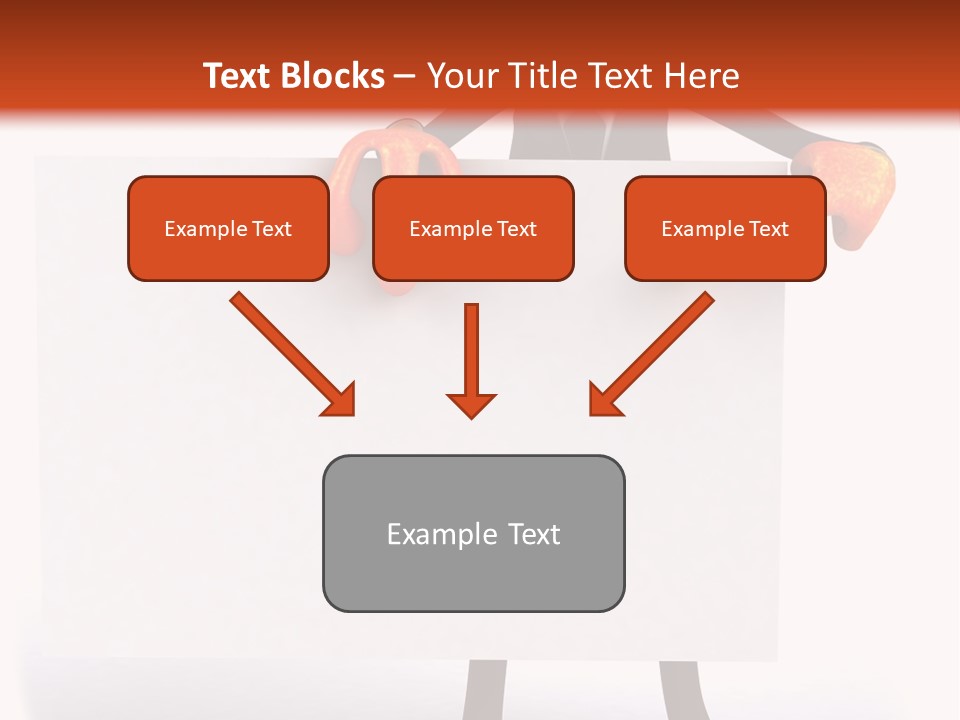 Text Blocks – Your Title Text Here

Example Text

Example Text

Example Text

Example Text